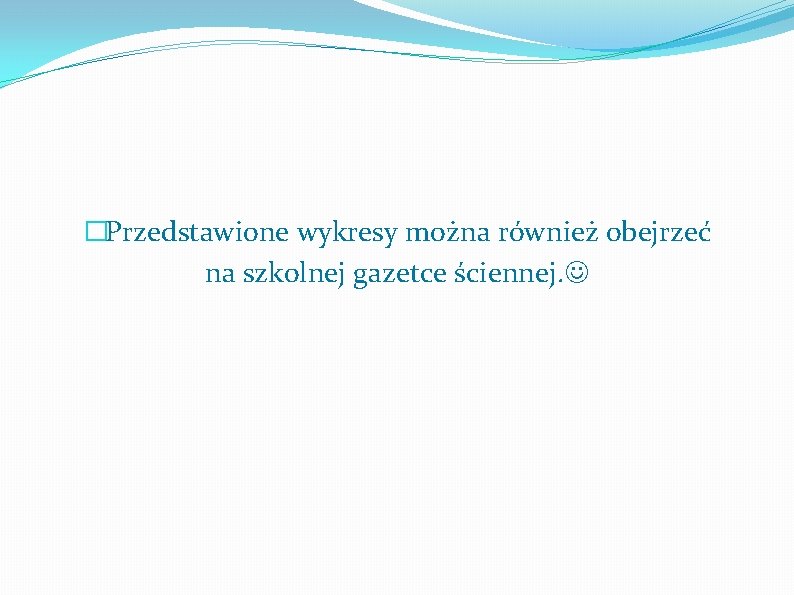 Przedstawione wykresy można również obejrzeć na szkolnej gazetce ściennej.☺